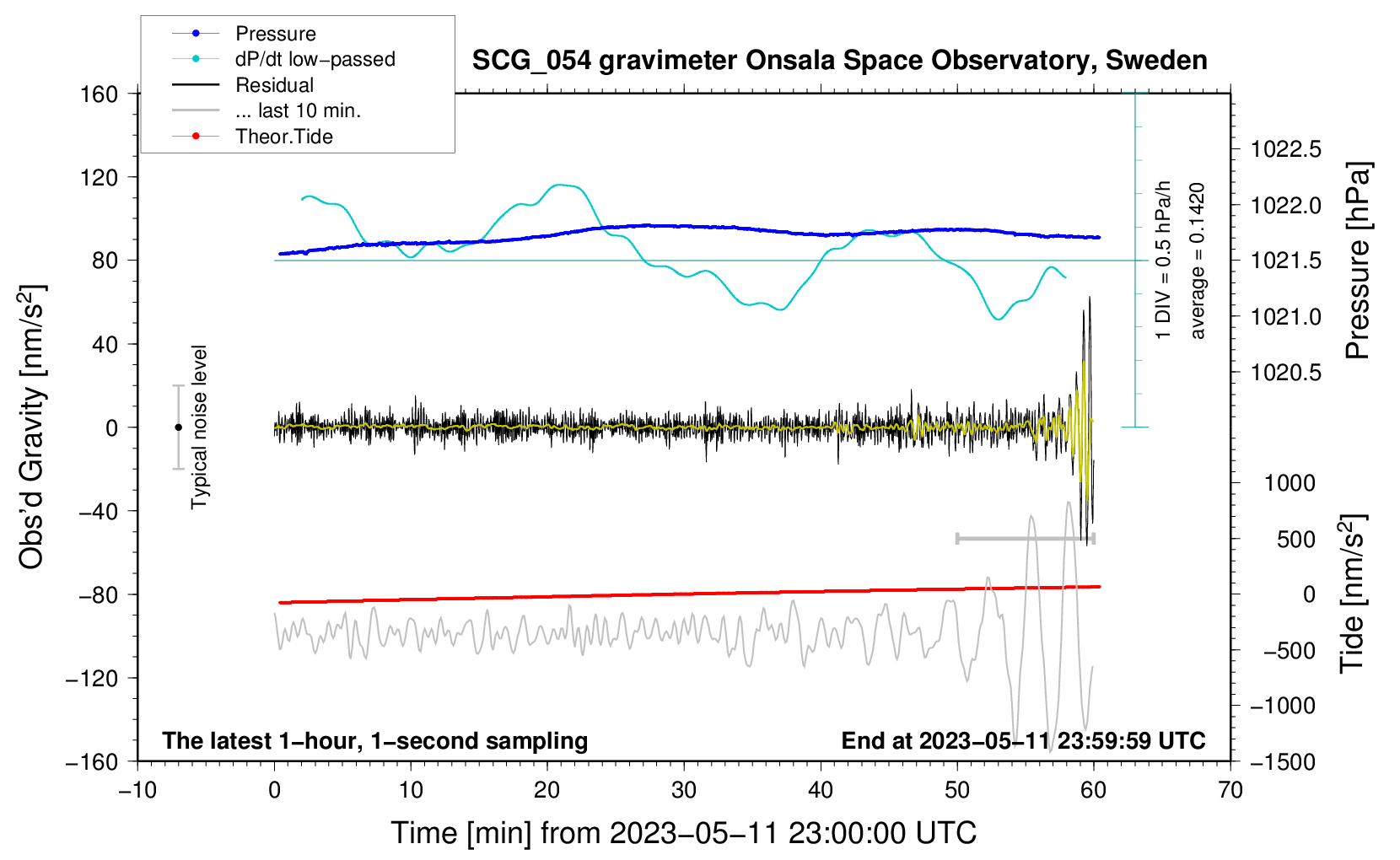 Pressure
dP/dt low−passed
Residual
... last 10 min.
Theor.Tide

SCG_054 gravimeter Onsala Space Observatory, Sweden

160
120
80
40
0
−40
−80
−120
−160

Obs'd Gravity [nm/s$^2$]

Typical noise level

1 DIV = 0.5 hPa/h
average = 0.1420

1022.5
1022.0
1021.5
1021.0
1020.5

Pressure [hPa]

1000
500
0
−500
−1000
−1500

Tide [nm/s$^2$]

The latest 1−hour, 1−second sampling
End at 2023−05−11 23:59:59 UTC

−10
0
10
20
30
40
50
60
70

Time [min] from 2023−05−11 23:00:00 UTC